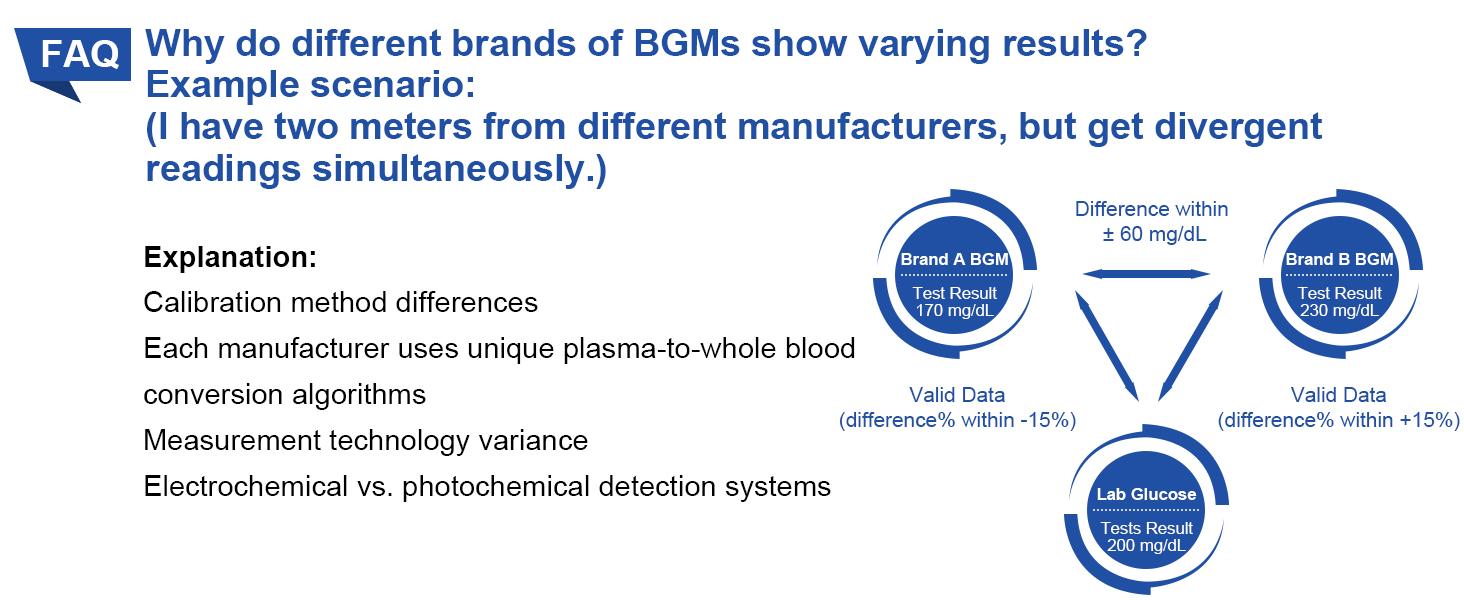 FAQ

Why do different brands of BGMs show varying results?
Example scenario:
(I have two meters from different manufacturers, but get divergent readings simultaneously.)

Explanation:
Calibration method differences
Each manufacturer uses unique plasma-to-whole blood conversion algorithms
Measurement technology variance
Electrochemical vs. photochemical detection systems

Brand A BGM
Test Result
170 mg/dL

Difference within
± 60 mg/dL

Brand B BGM
Test Result
230 mg/dL

Valid Data
(difference% within -15%)

Valid Data
(difference% within +15%)

Lab Glucose
Tests Result
200 mg/dL